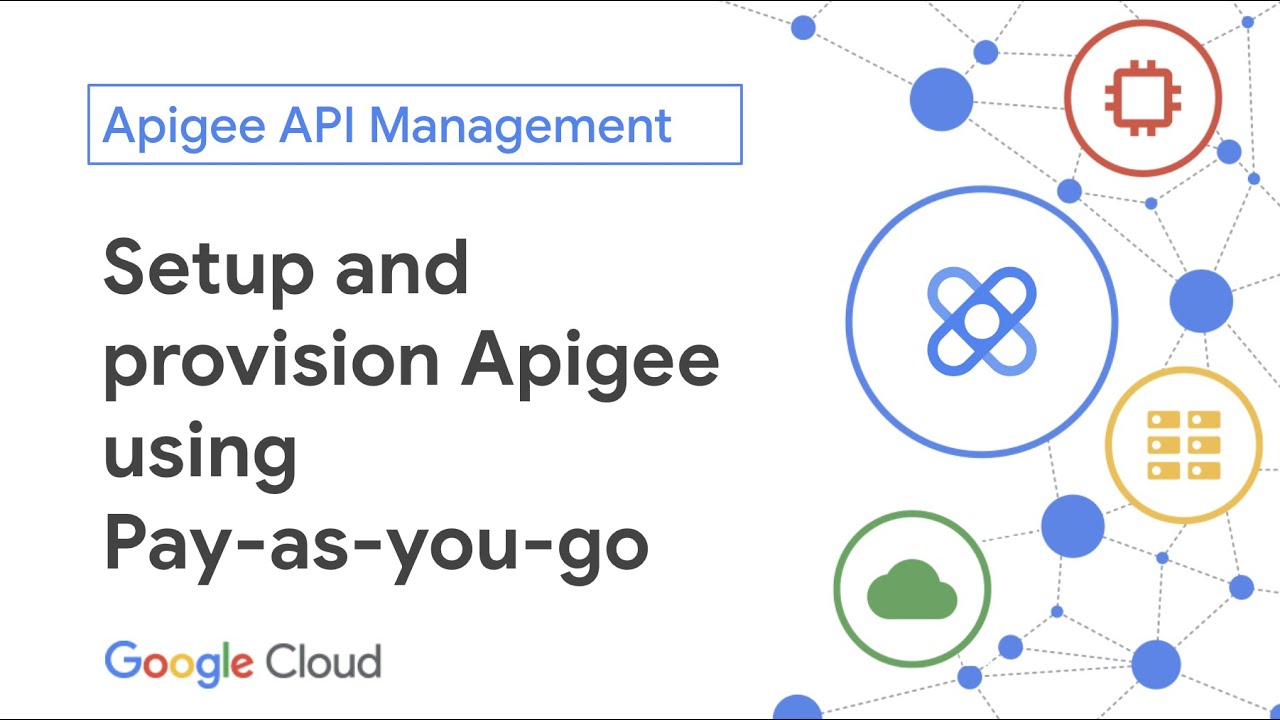 Apigee API Management

Setup and provision Apigee using Pay-as-you-go

Google Cloud